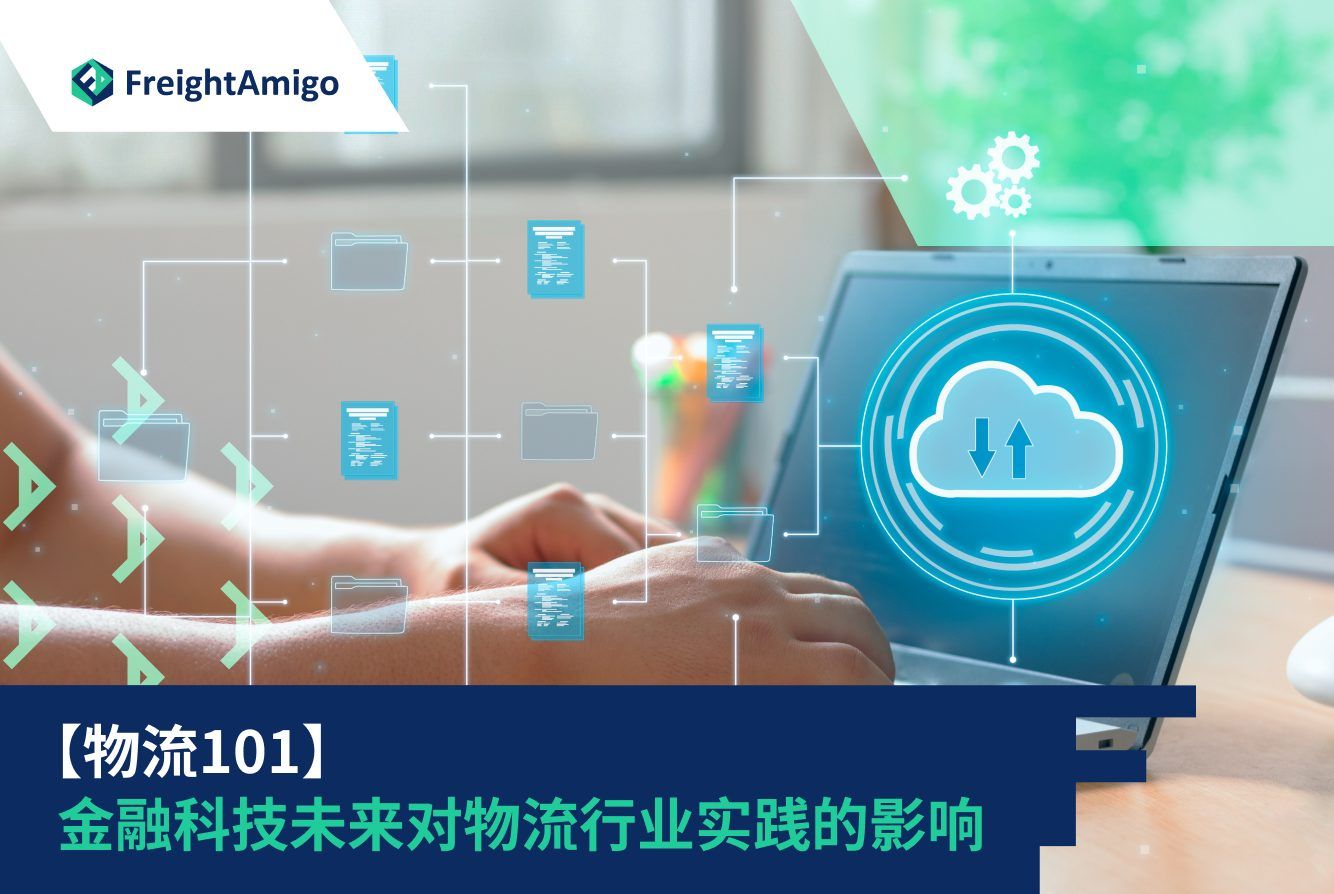 FreightAmigo

【物流101】
金融科技未来对物流行业实践的影响